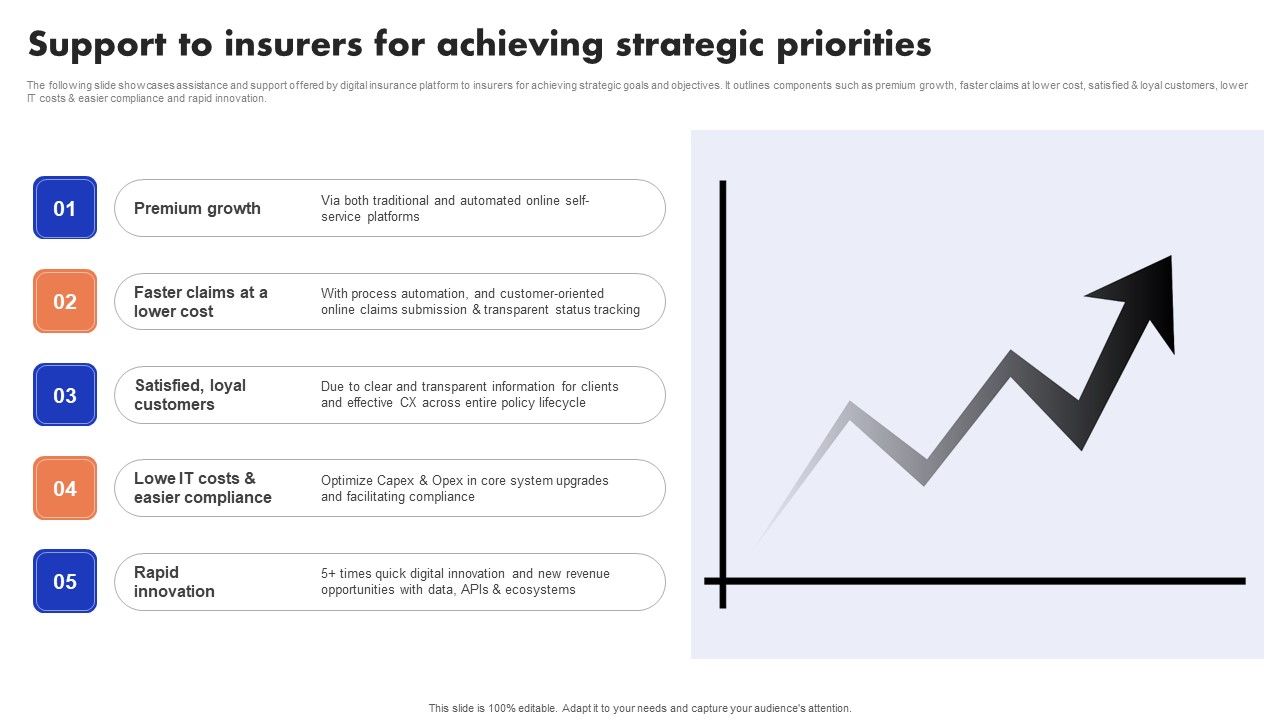 Support to insurers for achieving strategic priorities

The following slide showcases assistance and support offered by digital insurance platform to insurers for achieving strategic goals and objectives. It outlines components such as premium growth, faster claims at lower cost, satisfied & loyal customers, lower IT costs & easier compliance and rapid innovation.

01

Premium growth

Via both traditional and automated online self-service platforms

02

Faster claims at a lower cost

With process automation, and customer-oriented online claims submission & transparent status tracking

03

Satisfied, loyal customers

Due to clear and transparent information for clients and effective CX across entire policy lifecycle

04

Lowe IT costs & easier compliance

Optimize Capex & Opex in core system upgrades and facilitating compliance

05

Rapid innovation

5+ times quick digital innovation and new revenue opportunities with data, APIs & ecosystems

This slide is 100% editable. Adapt it to your needs and capture your audience's attention.